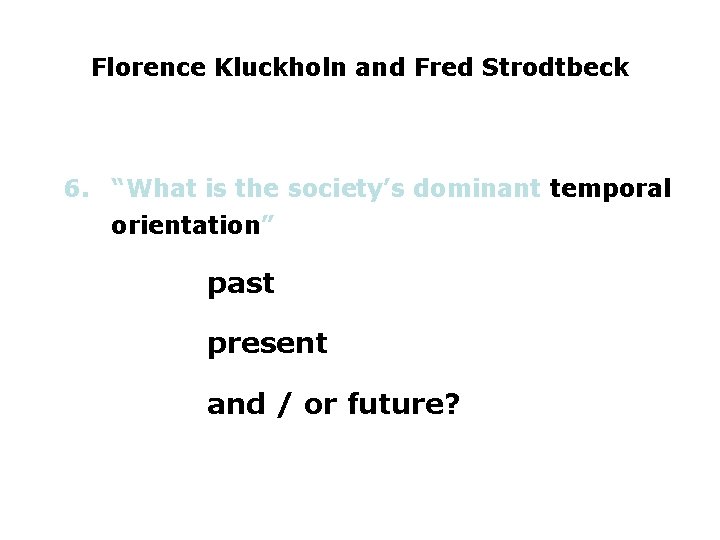 Florence Kluckholn and Fred Strodtbeck

6. “What is the society’s dominant temporal orientation”

past

present

and / or future?